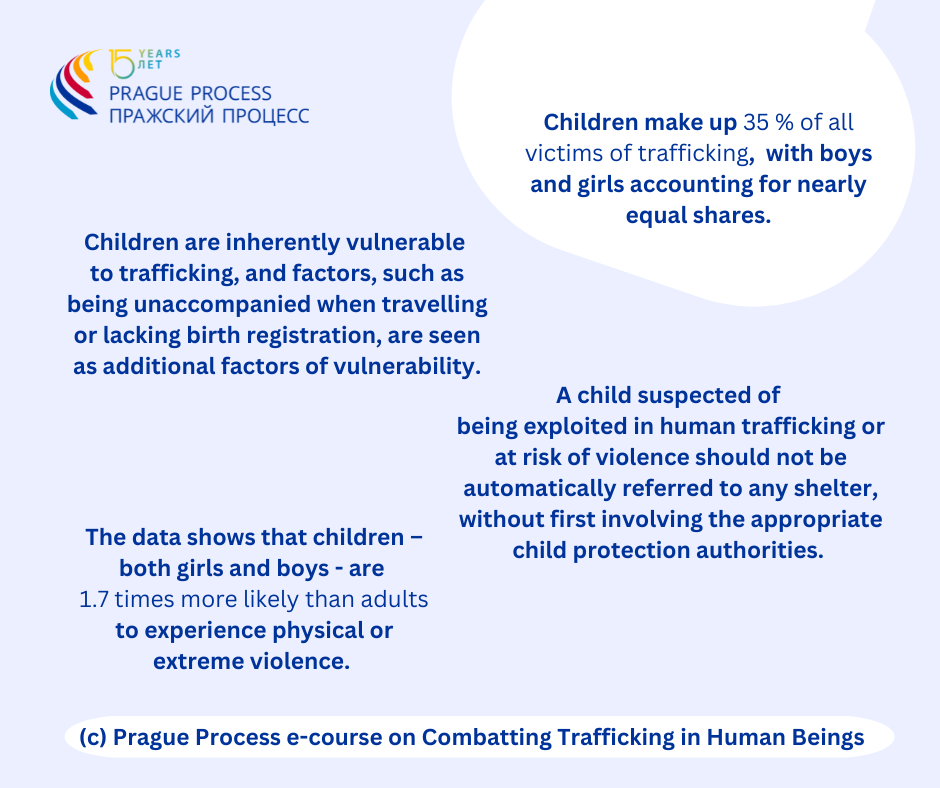 15 YEARS ЛЕТ
PRAGUE PROCESS
ПРАЖСКИЙ ПРОЦЕСС

Children make up 35 % of all victims of trafficking, with boys and girls accounting for nearly equal shares.

Children are inherently vulnerable to trafficking, and factors, such as being unaccompanied when travelling or lacking birth registration, are seen as additional factors of vulnerability.

A child suspected of being exploited in human trafficking or at risk of violence should not be automatically referred to any shelter, without first involving the appropriate child protection authorities.

The data shows that children – both girls and boys - are 1.7 times more likely than adults to experience physical or extreme violence.

(c) Prague Process e-course on Combatting Trafficking in Human Beings